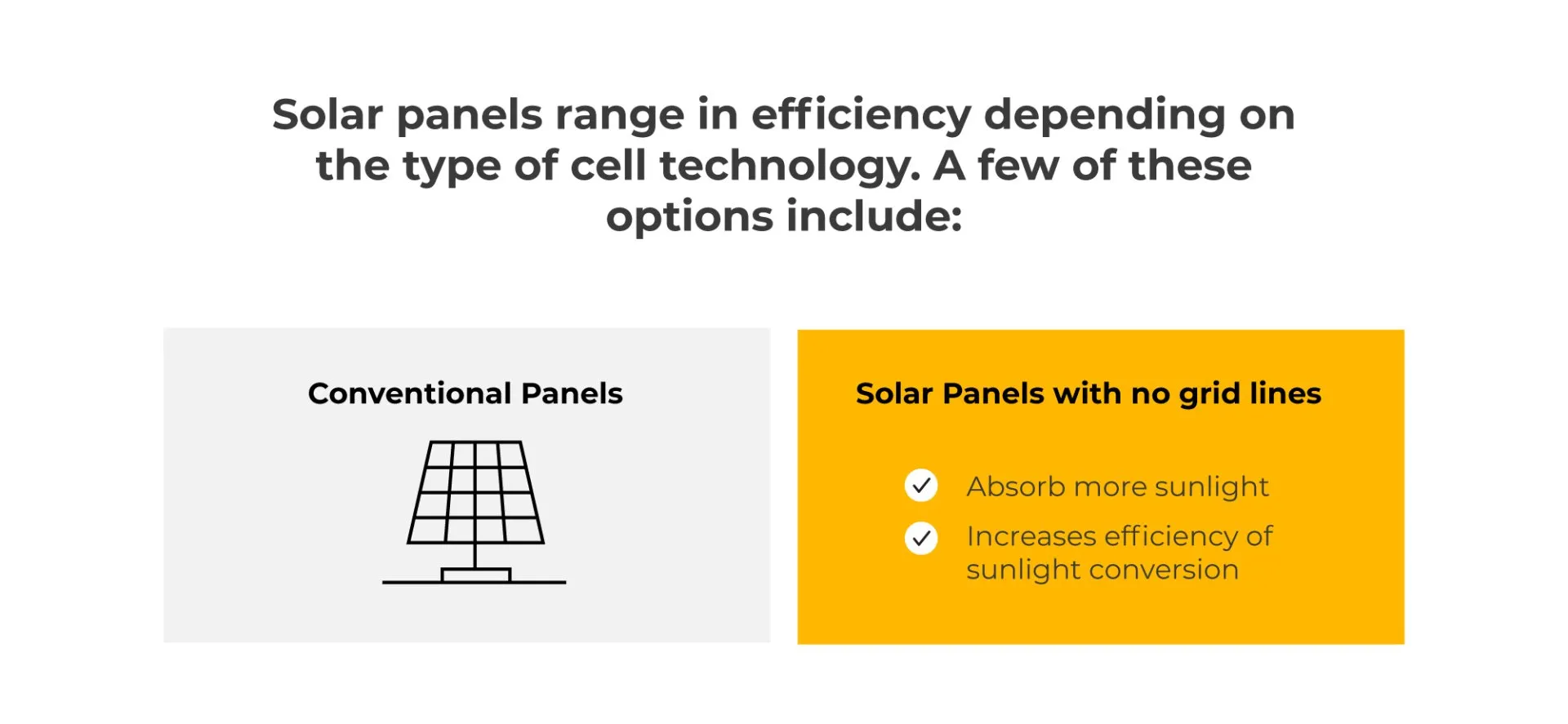 Solar panels range in efficiency depending on the type of cell technology. A few of these options include:

Conventional Panels

Solar Panels with no grid lines

Absorb more sunlight

Increases efficiency of sunlight conversion